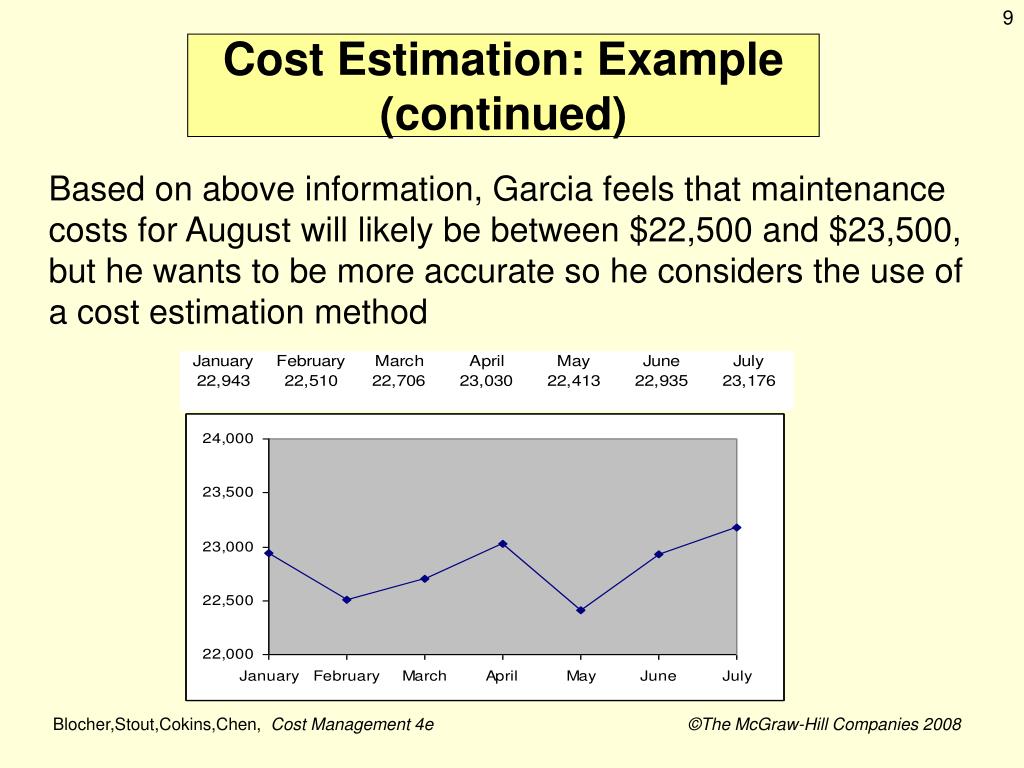 9

Cost Estimation: Example (continued)

Based on above information, Garcia feels that maintenance costs for August will likely be between \$22,500 and \$23,500, but he wants to be more accurate so he considers the use of a cost estimation method

| January | February | March | April | May | June | July |
|---|---|---|---|---|---|---|
| 22,943 | 22,510 | 22,706 | 23,030 | 22,413 | 22,935 | 23,176 |

24,000
23,500
23,000
22,500
22,000
January February March April May June July

Blocher,Stout,Cokins,Chen, Cost Management 4e

©The McGraw-Hill Companies 2008